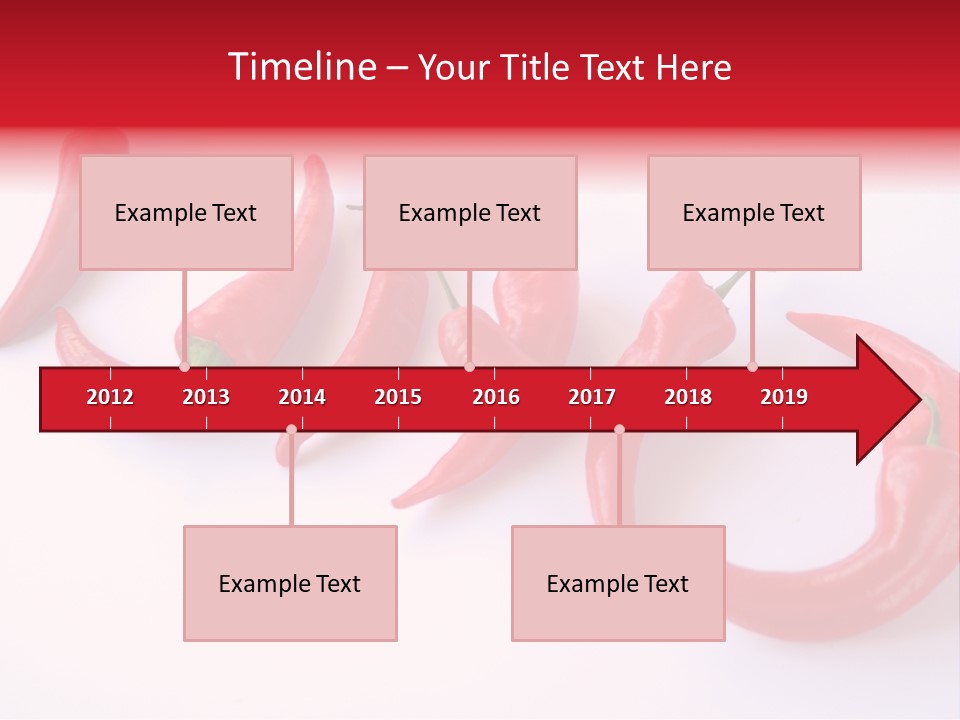 Timeline – Your Title Text Here

Example Text

Example Text

Example Text

2012 2013 2014 2015 2016 2017 2018 2019

Example Text

Example Text